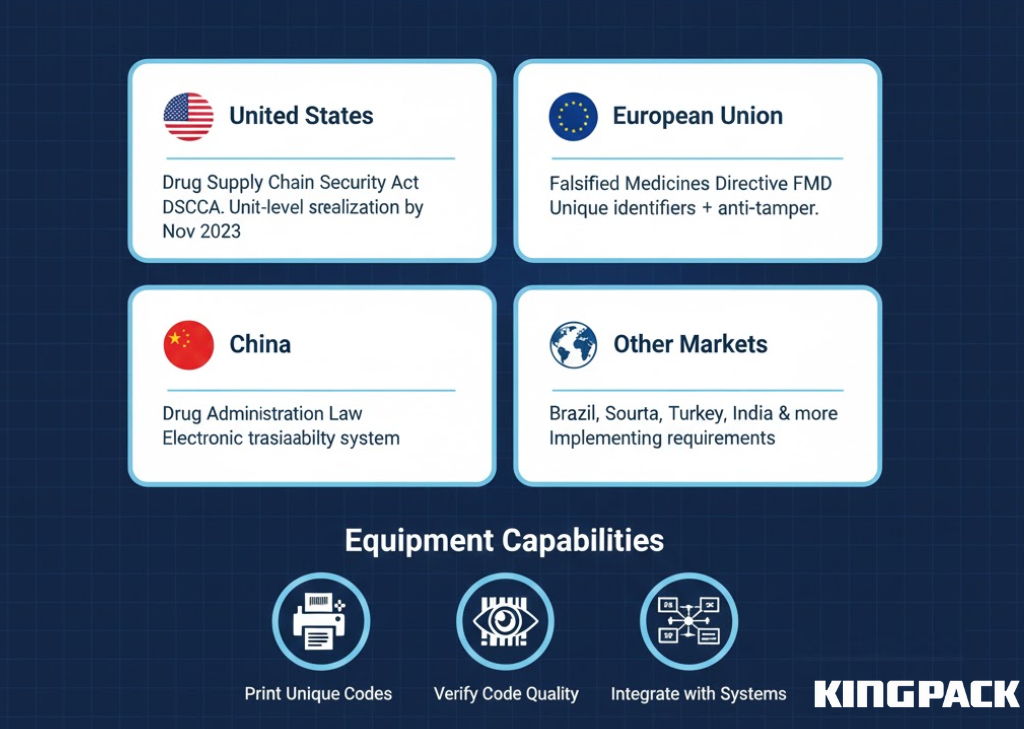 United States

Drug Supply Chain Security Act DSCCA. Unit-level srealization by Nov 2023

European Union

Falsified Medicines Directive FMD Unique identifiers + anti-tamper.

China

Drug Administration Law Electronic trasiaabilty system

Other Markets

Brazil, Sourta, Turkey, India & more Implementing requirements

Equipment Capabilities

Print Unique Codes

Verify Code Quality

Integrate with Systems

KINGPACK